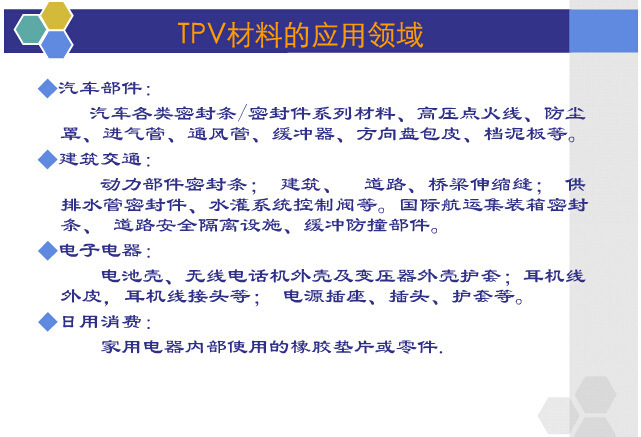 TPV材料的应用领域

◆汽车部件：

汽车各类密封条/密封件系列材料、高压点火线、防尘罩、进气管、通风管、缓冲器、方向盘包皮、档泥板等。

◆建筑交通：

动力部件密封条； 建筑、 道路、桥梁伸缩缝； 供排水管密封件、水灌系统控制阀等。国际航运集装箱密封条、 道路安全隔离设施、缓冲防撞部件。

◆电子电器：

电池壳、无线电话机外壳及变压器外壳护套；耳机线外皮，耳机线接头等； 电源插座、插头、护套等。

◆日用消费：

家用电器内部使用的橡胶垫片或零件.